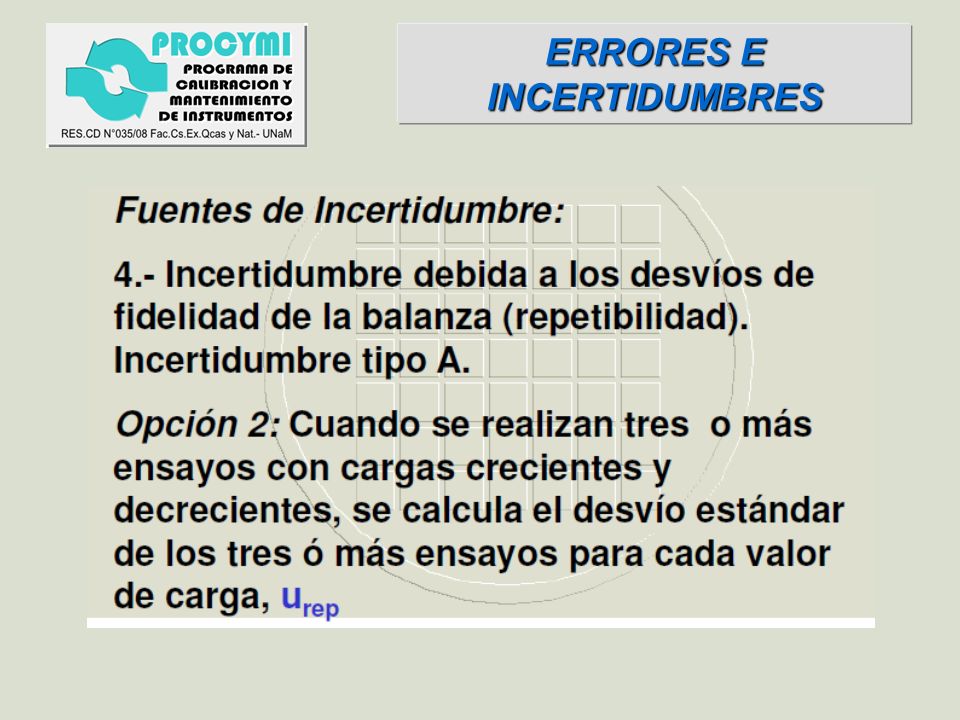 PROCYMI
PROGRAMA DE CALIBRACION Y MANTENIMIENTO DE INSTRUMENTOS
RES.CD N°035/08 Fac.Cs.Ex.Qcas y Nat.- UNaM

ERRORES E INCERTIDUMBRES

Fuentes de Incertidumbre:

4.- Incertidumbre debida a los desvíos de fidelidad de la balanza (repetibilidad). Incertidumbre tipo A.

Opción 2: Cuando se realizan tres o más ensayos con cargas crecientes y decrecientes, se calcula el desvío estándar de los tres ó más ensayos para cada valor de carga, $u_{rep}$